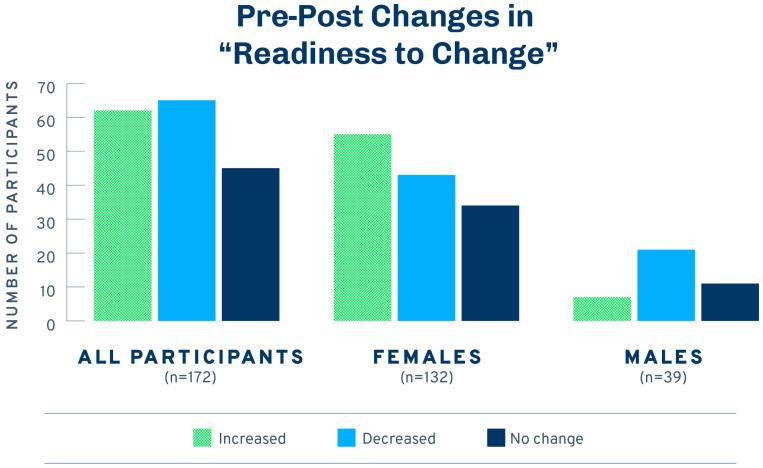 Pre-Post Changes in "Readiness to Change"

NUMBER OF PARTICIPANTS

70
60
50
40
30
20
10
0

ALL PARTICIPANTS
(n=172)

FEMALES
(n=132)

MALES
(n=39)

Increased
Decreased
No change